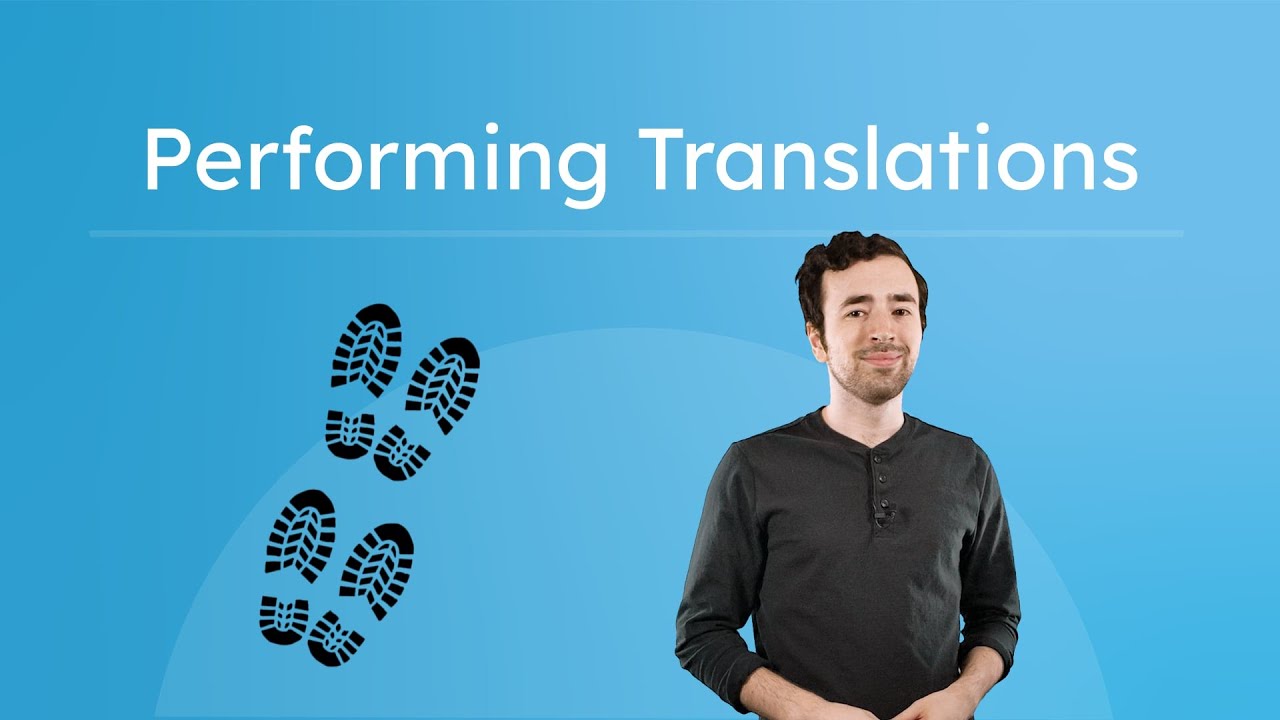 Performing Translations